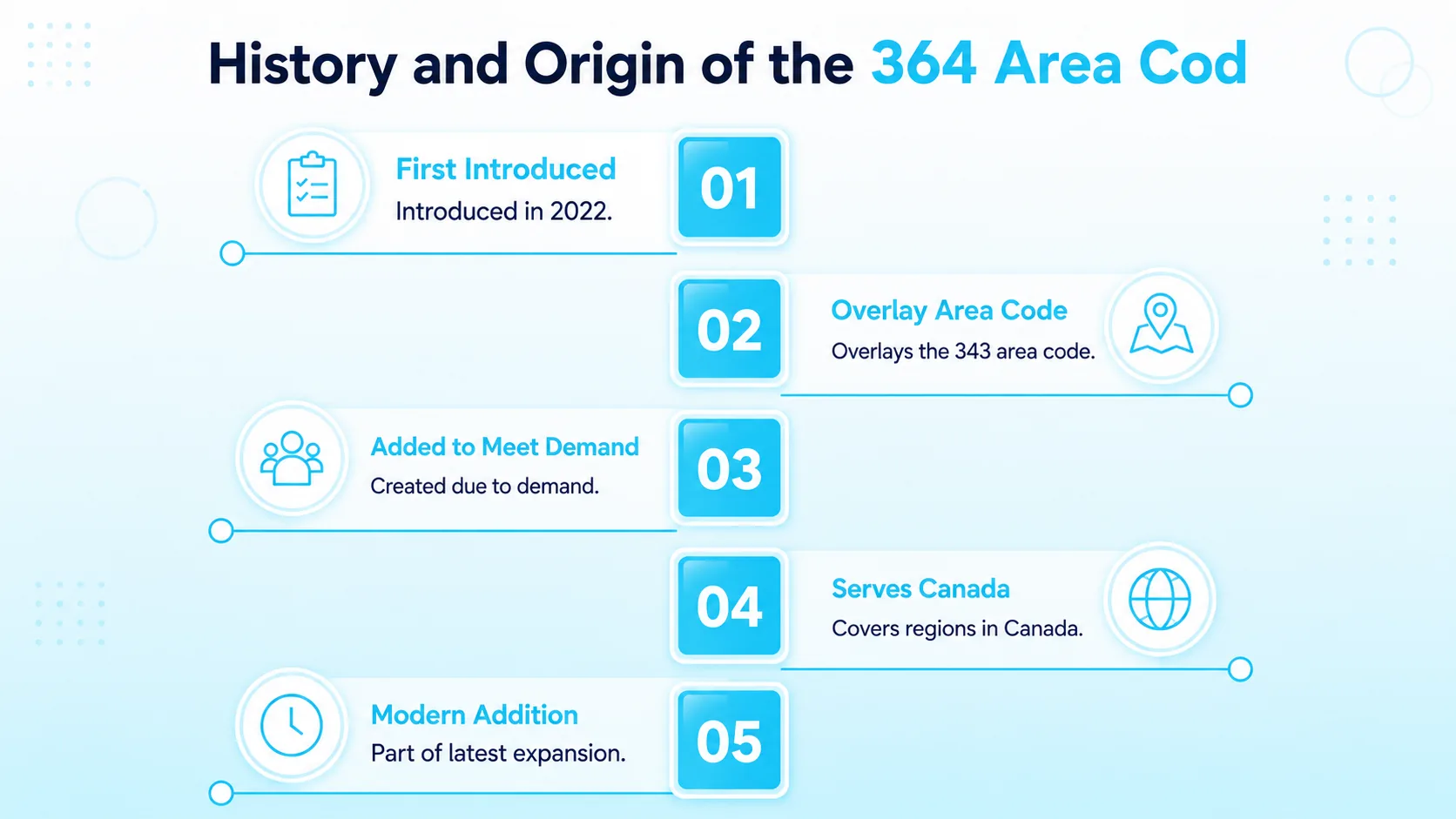 History and Origin of the 364 Area Cod

First Introduced
Introduced in 2022.

01

02

Overlay Area Code
Overlays the 343 area code.

Added to Meet Demand
Created due to demand.

03

04

Serves Canada
Covers regions in Canada.

Modern Addition
Part of latest expansion.

05